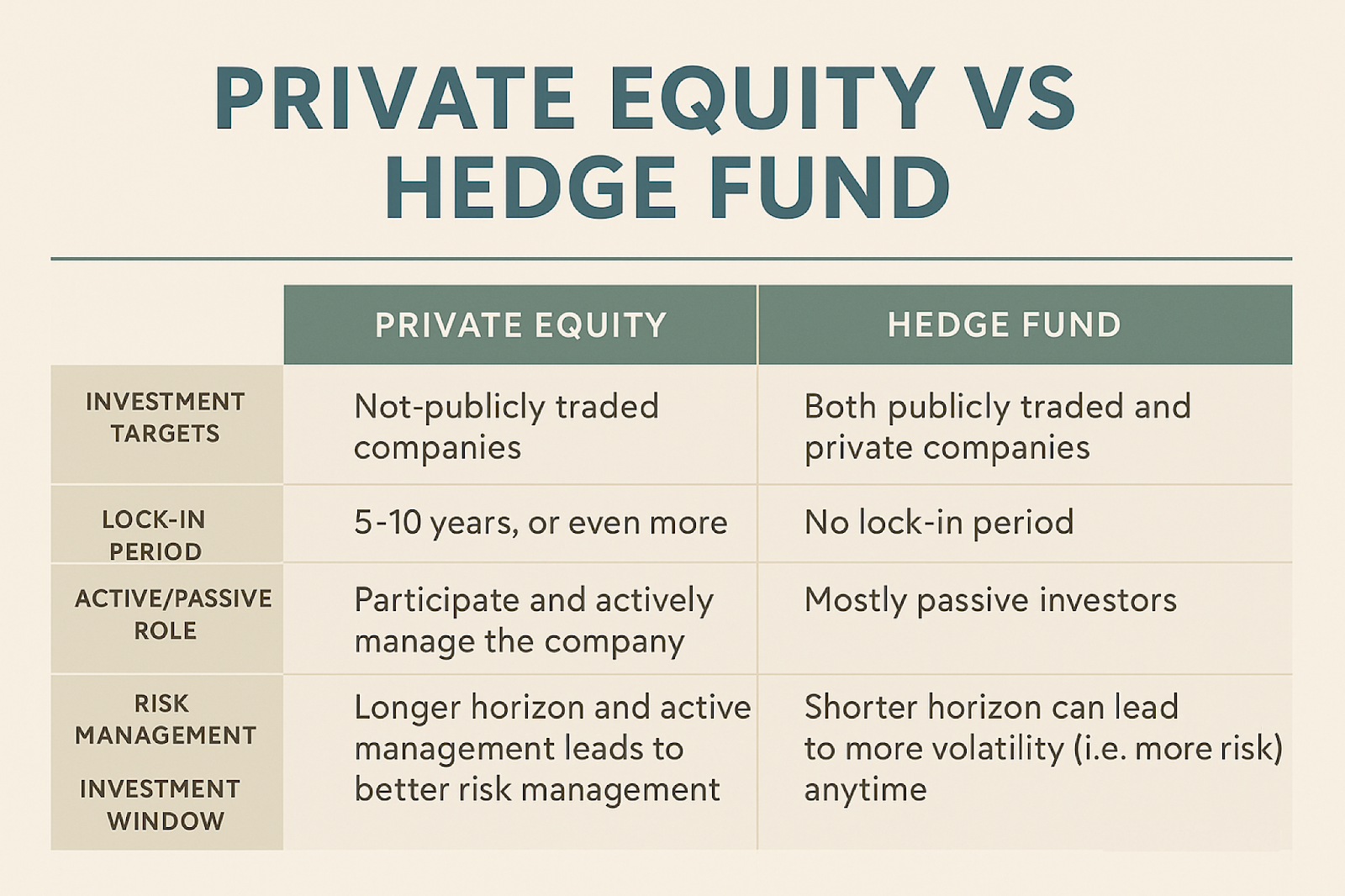 PRIVATE EQUITY VS HEDGE FUND

|  | PRIVATE EQUITY | HEDGE FUND |
|---|---|---|
| INVESTMENT TARGETS | Not-publicly traded companies | Both publicly traded and private companies |
| LOCK-IN PERIOD | 5-10 years, or even more | No lock-in period |
| ACTIVE/PASSIVE ROLE | Participate and actively manage the company | Mostly passive investors |
| RISK MANAGEMENT INVESTMENT WINDOW | Longer horizon and active management leads to better risk management | Shorter horizon can lead to more volatility (i.e. more risk) anytime |